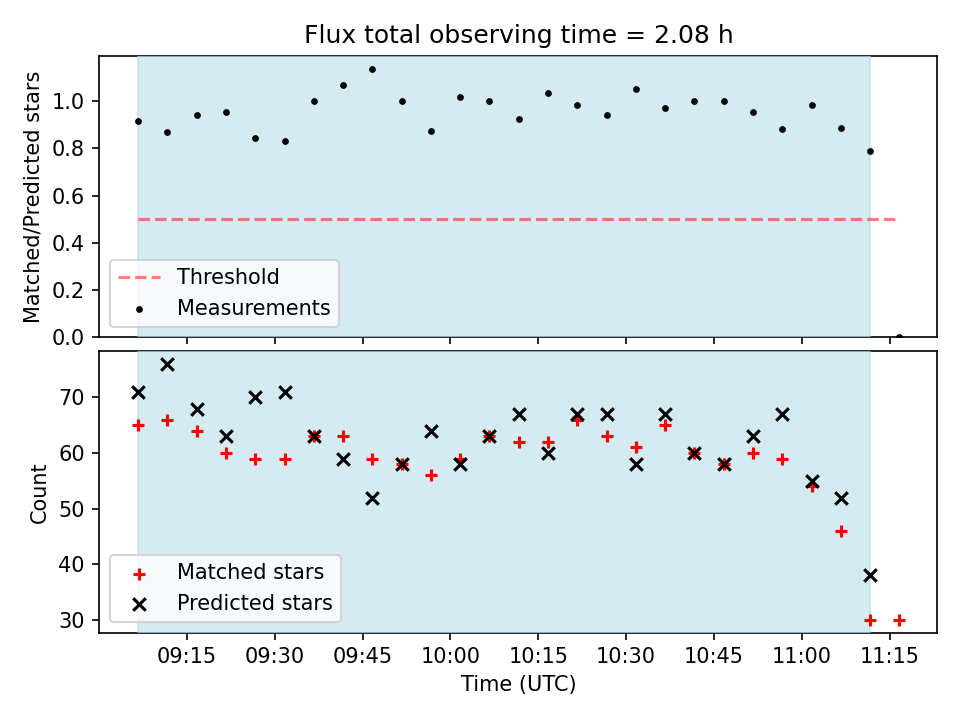 Flux total observing time = 2.08 h

Matched/Predicted stars

1.0
0.8
0.6
0.4
0.2
0.0

Threshold
Measurements

Count

70
60
50
40
30

Matched stars
Predicted stars

09:15 09:30 09:45 10:00 10:15 10:30 10:45 11:00 11:15

Time (UTC)